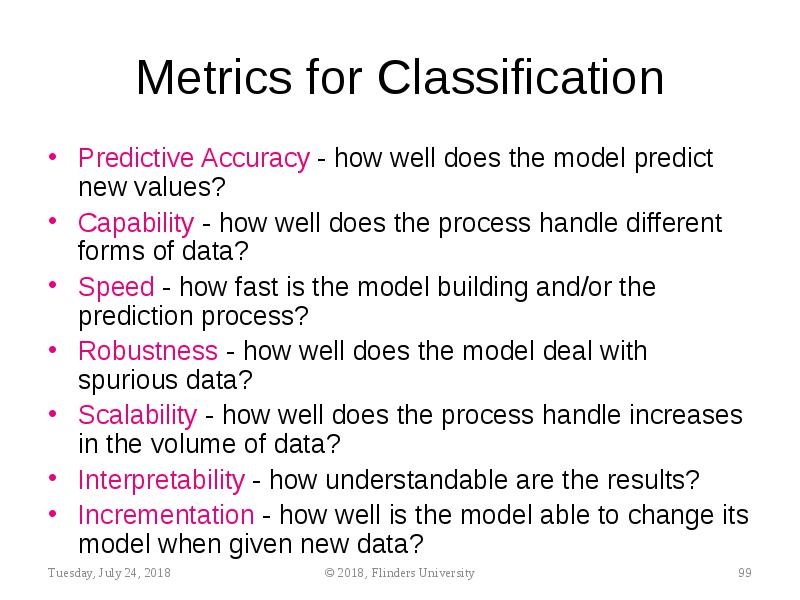 Metrics for Classification

• Predictive Accuracy - how well does the model predict new values?
• Capability - how well does the process handle different forms of data?
• Speed - how fast is the model building and/or the prediction process?
• Robustness - how well does the model deal with spurious data?
• Scalability - how well does the process handle increases in the volume of data?
• Interpretability - how understandable are the results?
• Incrementation - how well is the model able to change its model when given new data?

Tuesday, July 24, 2018 © 2018, Flinders University 99